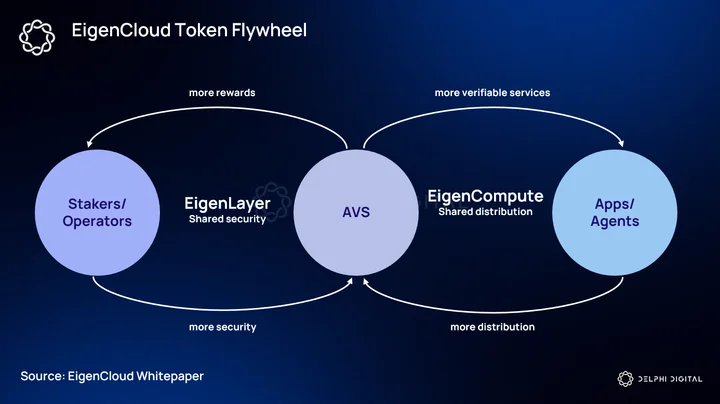 EigenCloud Token Flywheel

more rewards

more verifiable services

Stakers/ Operators

EigenLayer
Shared security

AVS

EigenCompute
Shared distribution

Apps/ Agents

more security

more distribution

Source: EigenCloud Whitepaper

DELPHI DIGITAL